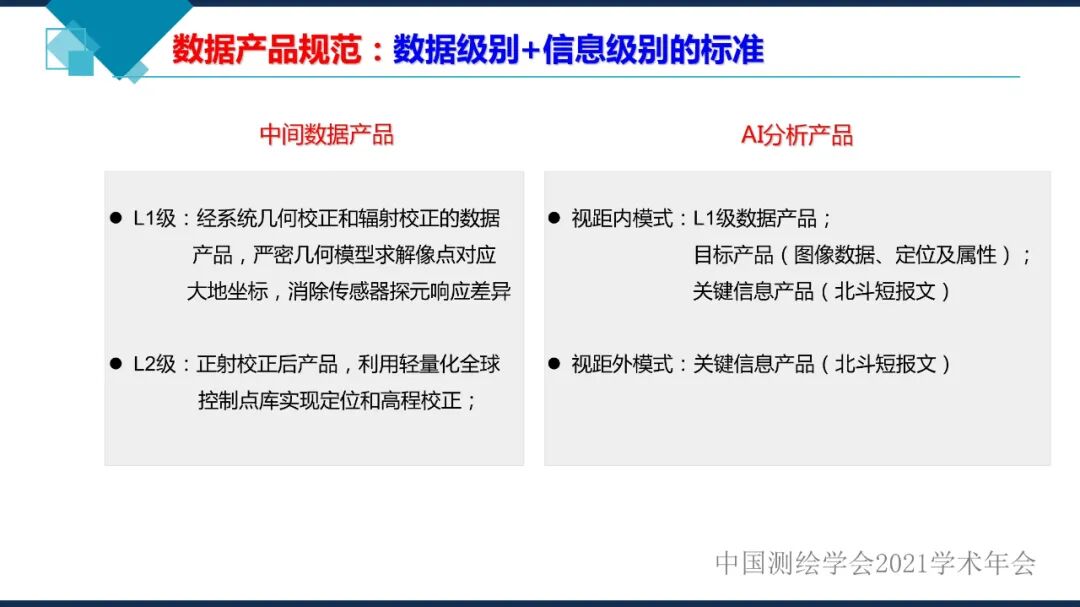 数据产品规范：数据级别+信息级别的标准

中间数据产品

● L1级：经系统几何校正和辐射校正的数据产品，严密几何模型求解像点对应大地坐标，消除传感器探元响应差异

● L2级：正射校正后产品，利用轻量化全球控制点库实现定位和高程校正；

AI分析产品

● 视距内模式：L1级数据产品；
目标产品（图像数据、定位及属性）；
关键信息产品（北斗短报文）

● 视距外模式：关键信息产品（北斗短报文）

中国测绘学会2021学术年会